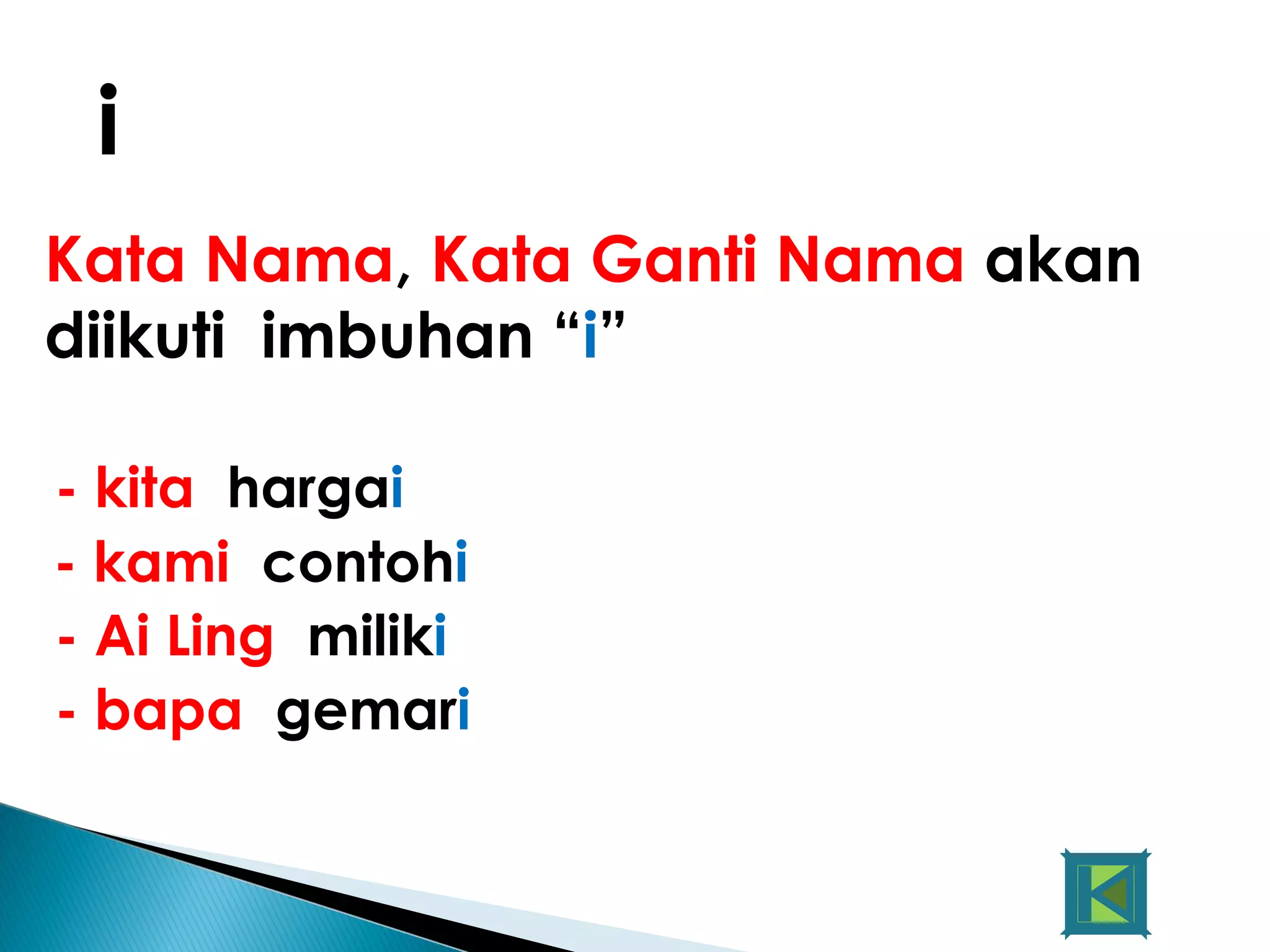 i

Kata Nama, Kata Ganti Nama akan diikuti imbuhan “i”

- kita hargai
- kami contohi
- Ai Ling miliki
- bapa gemari